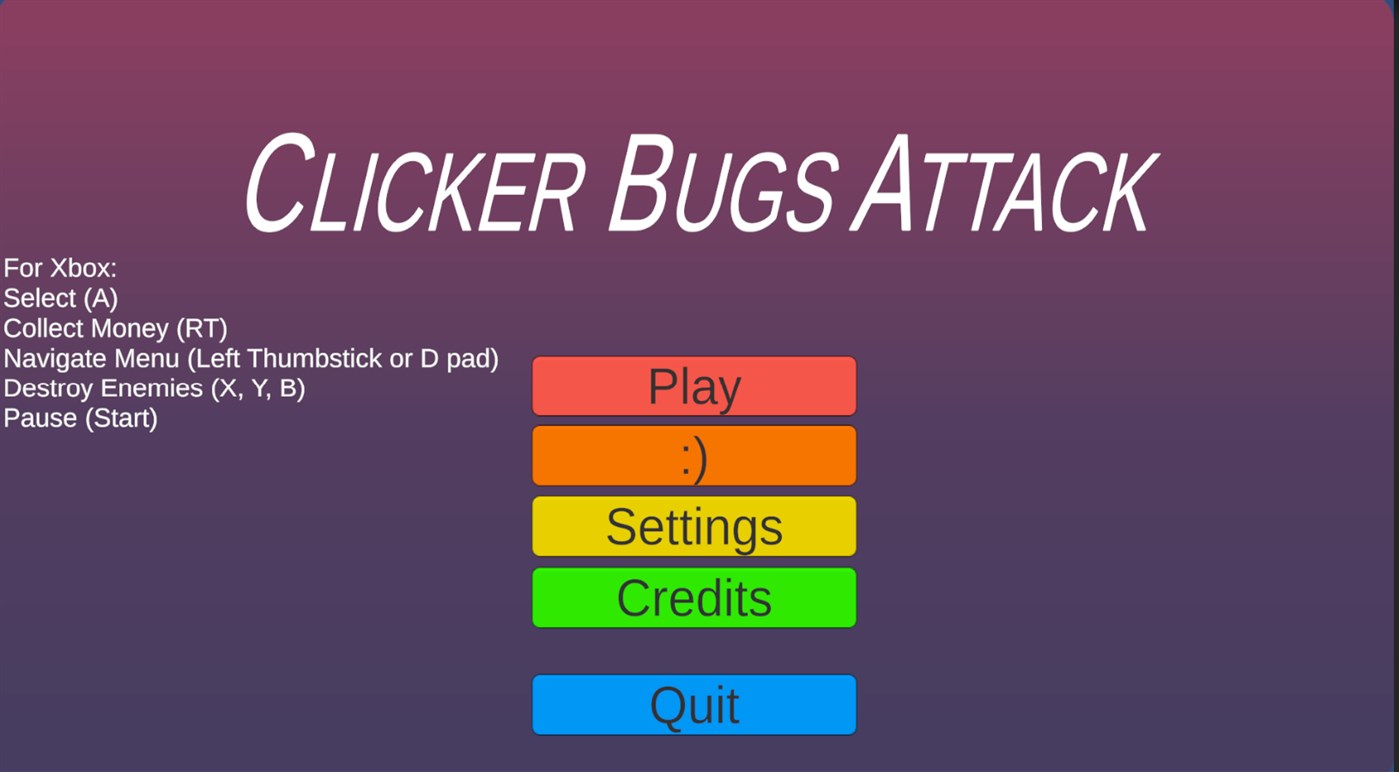 CLICKER BUGS ATTACK

For Xbox:
Select (A)
Collect Money (RT)
Navigate Menu (Left Thumbstick or D pad)
Destroy Enemies (X, Y, B)
Pause (Start)

Play

:)

Settings

Credits

Quit